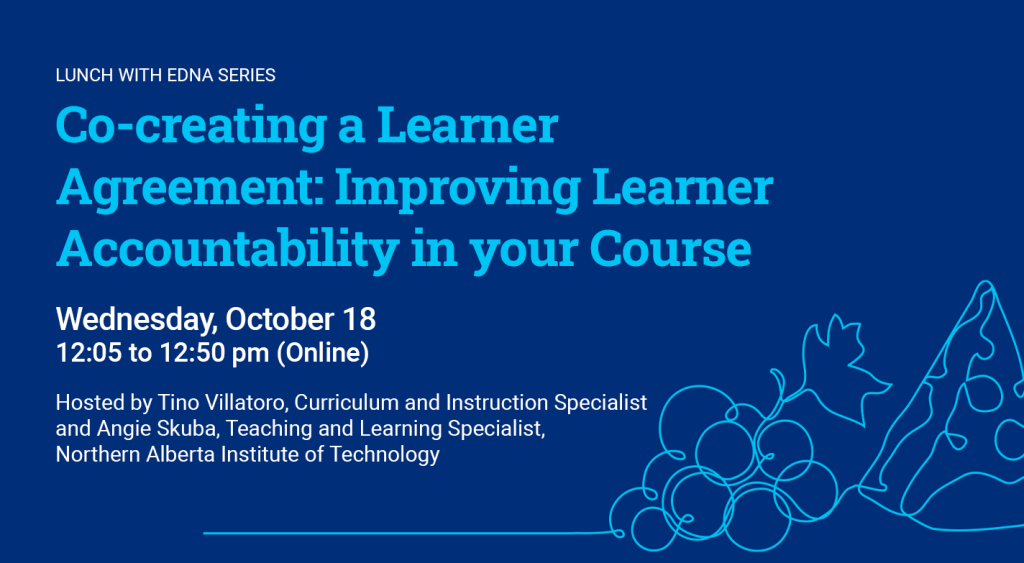 LUNCH WITH EDNA SERIES

Co-creating a Learner Agreement: Improving Learner Accountability in your Course

Wednesday, October 18
12:05 to 12:50 pm (Online)

Hosted by Tino Villatoro, Curriculum and Instruction Specialist and Angie Skuba, Teaching and Learning Specialist, Northern Alberta Institute of Technology